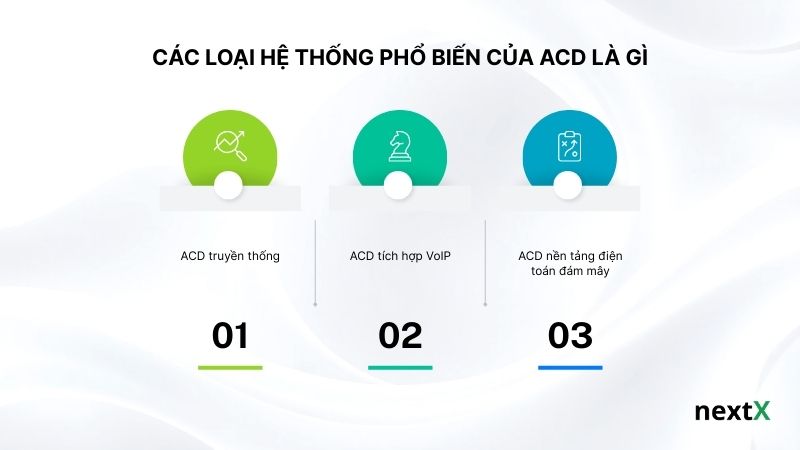 CÁC LOẠI HỆ THỐNG PHỔ BIẾN CỦA ACD LÀ GÌ

ACD truyền thống

01

ACD tích hợp VoIP

02

ACD nền tảng điện toán đám mây

03

nextX